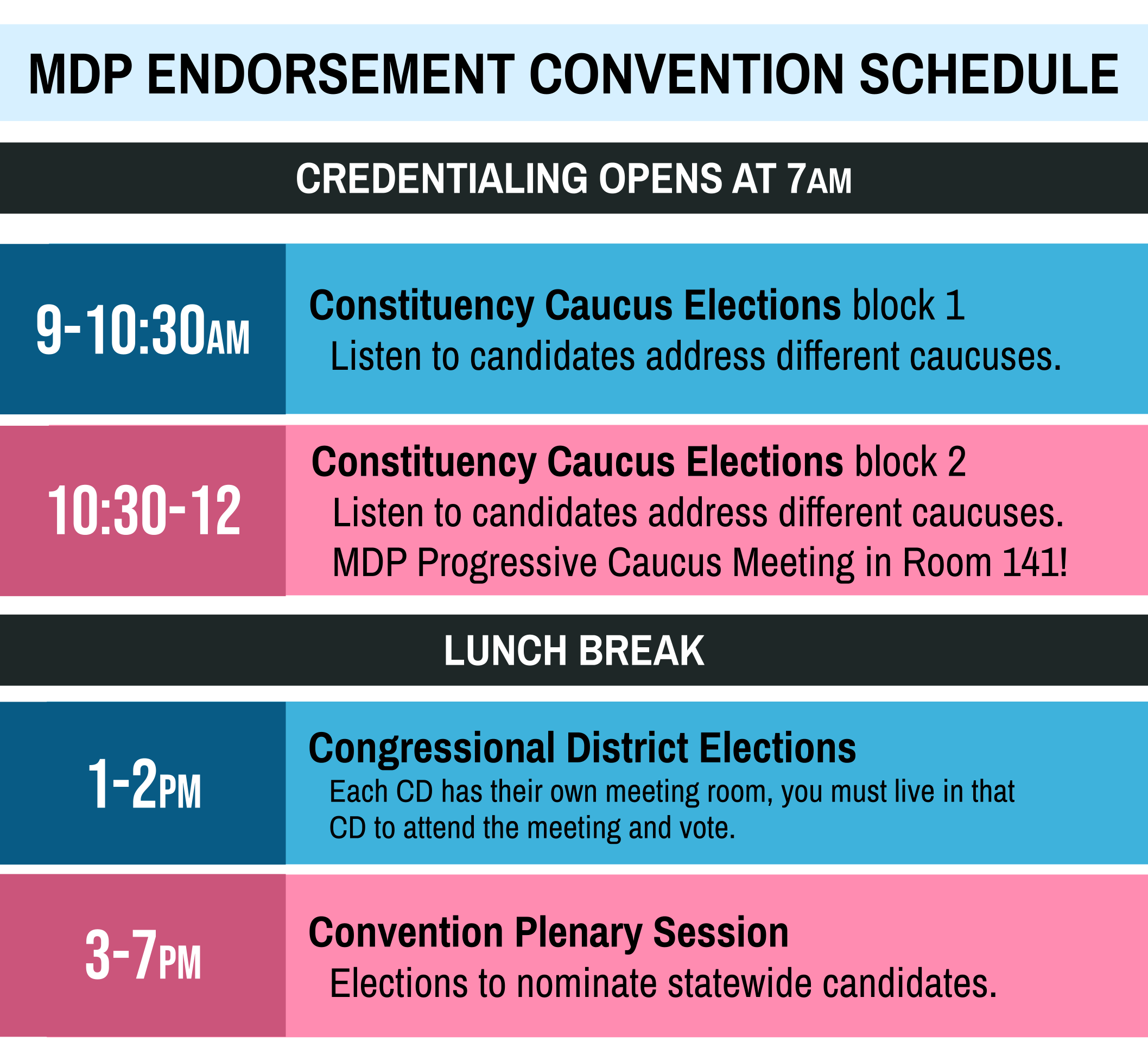 MDP ENDORSEMENT CONVENTION SCHEDULE

CREDENTIALING OPENS AT 7AM

9-10:30AM

Constituency Caucus Elections block 1
Listen to candidates address different caucuses.

10:30-12

Constituency Caucus Elections block 2
Listen to candidates address different caucuses.
MDP Progressive Caucus Meeting in Room 141!

LUNCH BREAK

1-2PM

Congressional District Elections
Each CD has their own meeting room, you must live in that CD to attend the meeting and vote.

3-7PM

Convention Plenary Session
Elections to nominate statewide candidates.